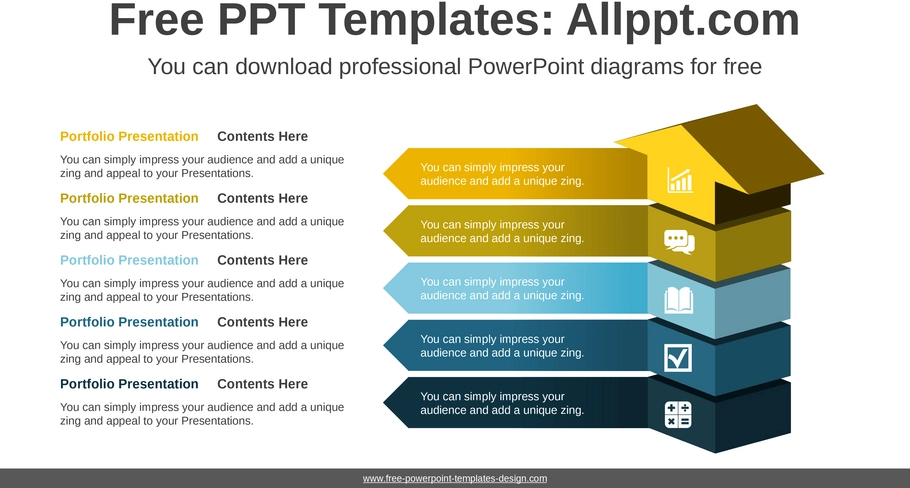 Free PPT Templates: Allppt.com

You can download professional PowerPoint diagrams for free

Portfolio Presentation Contents Here

You can simply impress your audience and add a unique zing and appeal to your Presentations.

Portfolio Presentation Contents Here

You can simply impress your audience and add a unique zing and appeal to your Presentations.

Portfolio Presentation Contents Here

You can simply impress your audience and add a unique zing and appeal to your Presentations.

Portfolio Presentation Contents Here

You can simply impress your audience and add a unique zing and appeal to your Presentations.

Portfolio Presentation Contents Here

You can simply impress your audience and add a unique zing and appeal to your Presentations.

You can simply impress your audience and add a unique zing.

You can simply impress your audience and add a unique zing.

You can simply impress your audience and add a unique zing.

You can simply impress your audience and add a unique zing.

You can simply impress your audience and add a unique zing.

www.free-powerpoint-templates-design.com